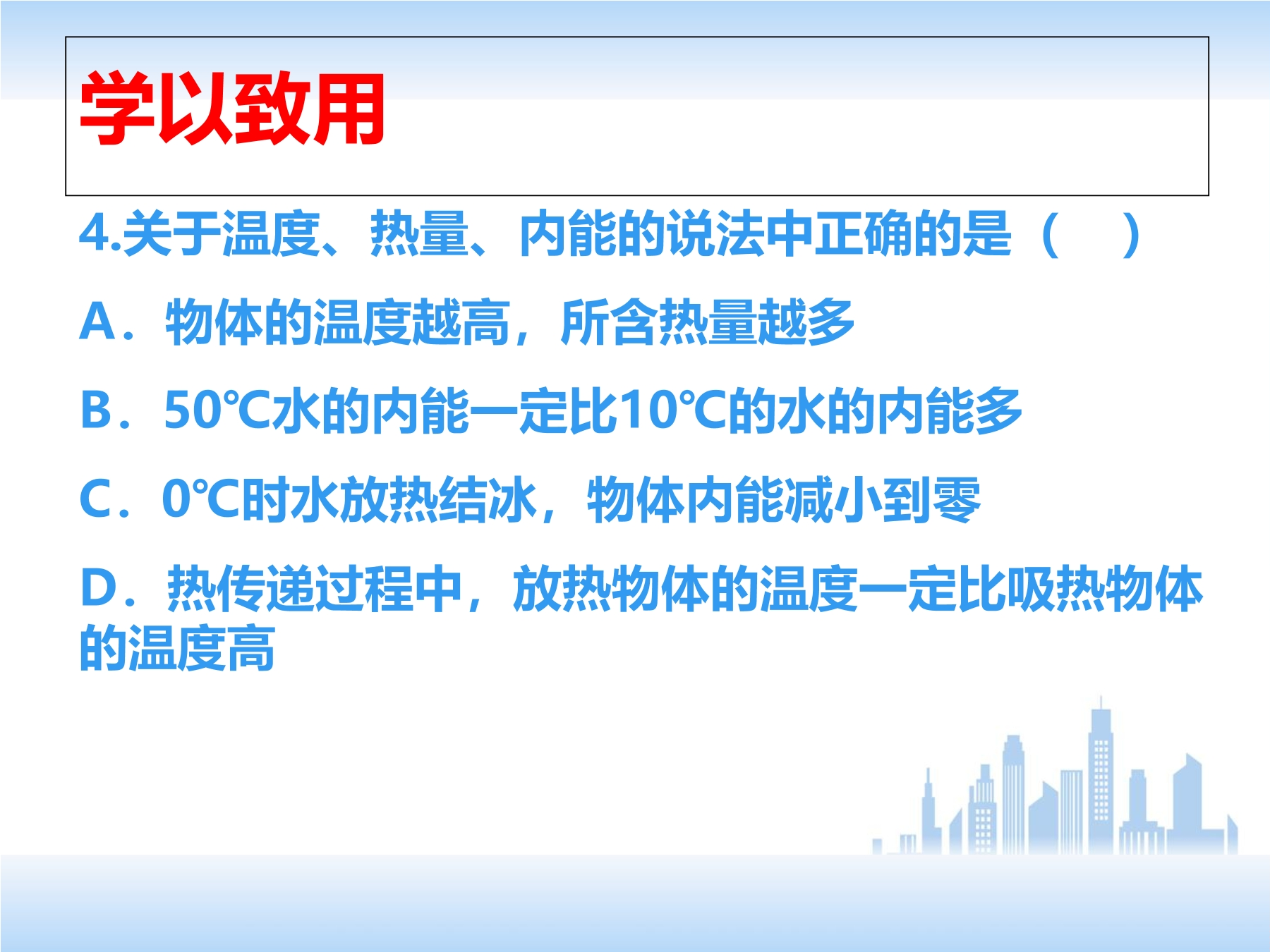 学以致用

4.关于温度、热量、内能的说法中正确的是（　）

A．物体的温度越高，所含热量越多

B．50℃水的内能一定比10℃的水的内能多

C．0℃时水放热结冰，物体内能减小到零

D．热传递过程中，放热物体的温度一定比吸热物体的温度高